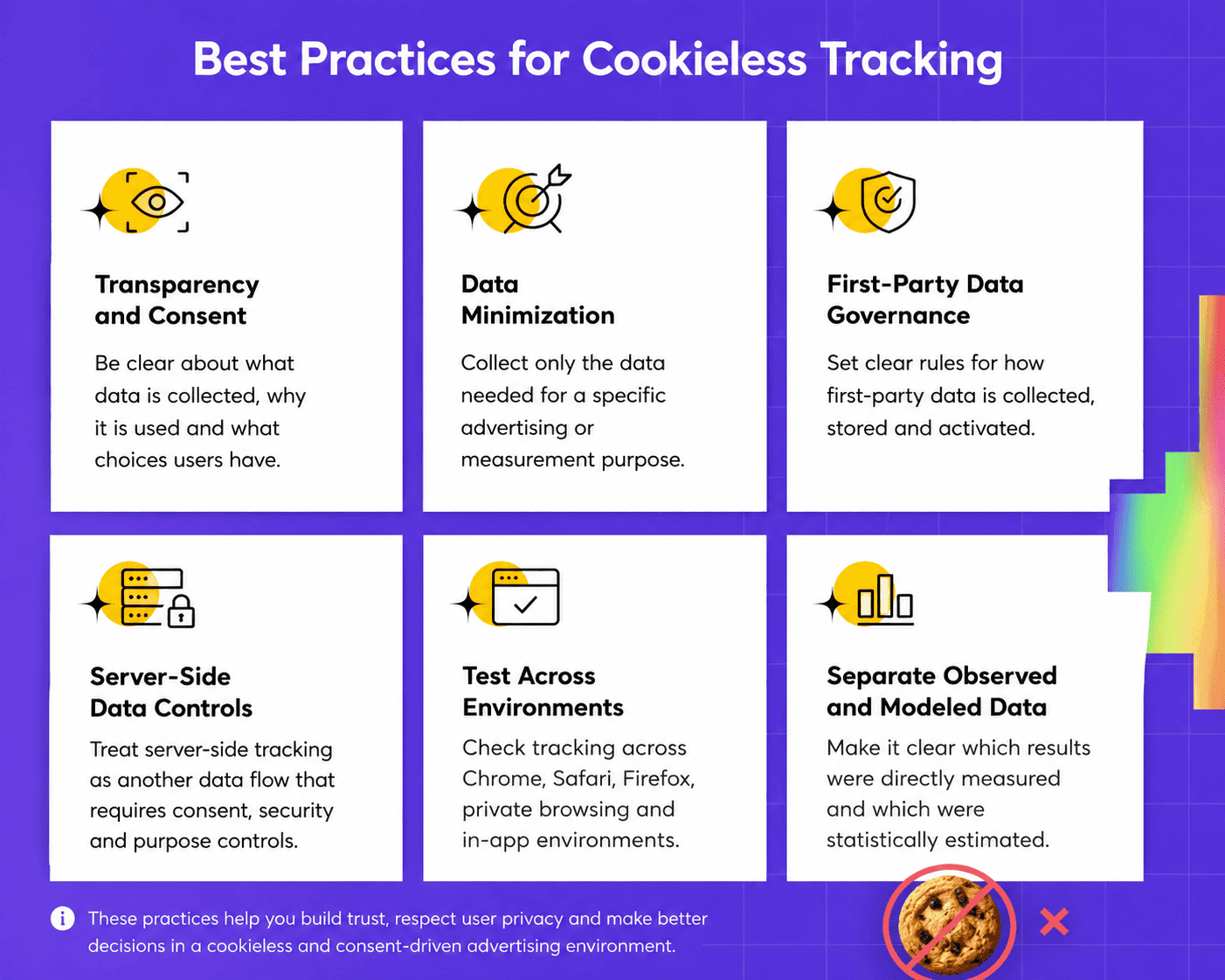 Best Practices for Cookieless Tracking

Transparency and Consent

Be clear about what data is collected, why it is used and what choices users have.

Data Minimization

Collect only the data needed for a specific advertising or measurement purpose.

First-Party Data Governance

Set clear rules for how first-party data is collected, stored and activated.

Server-Side Data Controls

Treat server-side tracking as another data flow that requires consent, security and purpose controls.

Test Across Environments

Check tracking across Chrome, Safari, Firefox, private browsing and in-app environments.

Separate Observed and Modeled Data

Make it clear which results were directly measured and which were statistically estimated.

These practices help you build trust, respect user privacy and make better decisions in a cookieless and consent-driven advertising environment.